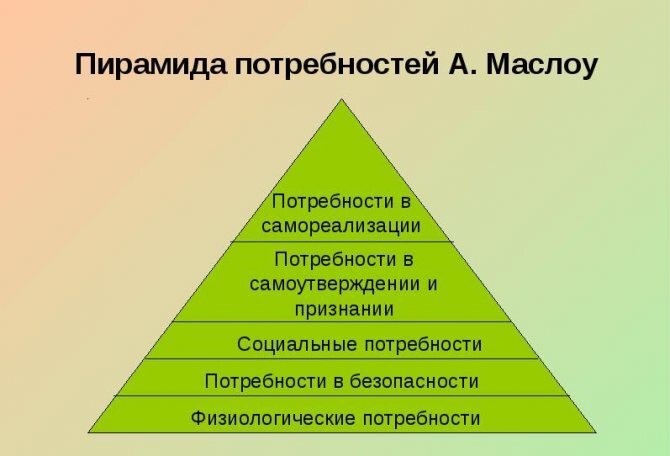 Пирамида потребностей А. Маслоу

Потребности в самореализации

Потребности в самоутверждении и признании

Социальные потребности

Потребности в безопасности

Физиологические потребности